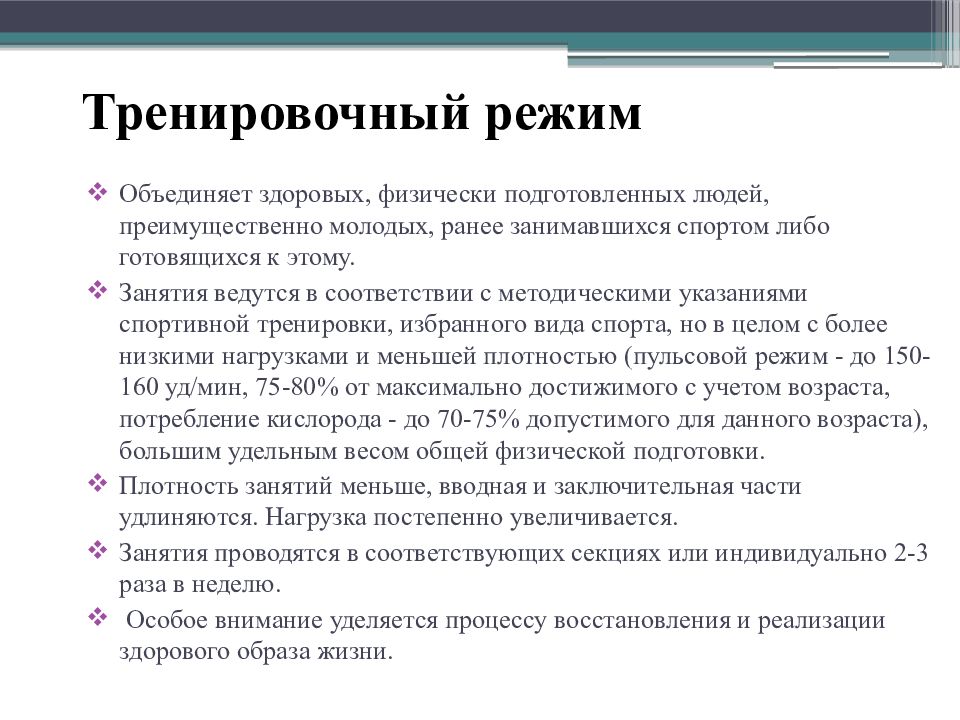 Тренировочный режим

❖ Объединяет здоровых, физически подготовленных людей, преимущественно молодых, ранее занимавшихся спортом либо готовящихся к этому.

❖ Занятия ведутся в соответствии с методическими указаниями спортивной тренировки, избранного вида спорта, но в целом с более низкими нагрузками и меньшей плотностью (пульсовой режим - до 150-160 уд/мин, 75-80% от максимально достижимого с учетом возраста, потребление кислорода - до 70-75% допустимого для данного возраста), большим удельным весом общей физической подготовки.

❖ Плотность занятий меньше, вводная и заключительная части удлиняются. Нагрузка постепенно увеличивается.

❖ Занятия проводятся в соответствующих секциях или индивидуально 2-3 раза в неделю.

❖ Особое внимание уделяется процессу восстановления и реализации здорового образа жизни.